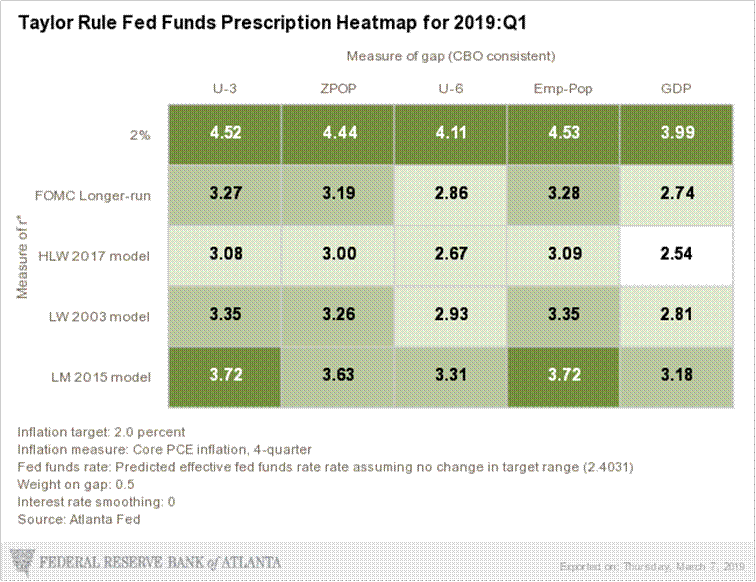 Taylor Rule Fed Funds Prescription Heatmap for 2019:Q1

Measure of gap (CBO consistent)

Measure of r*

| | U-3 | ZPOP | U-6 | Emp-Pop | GDP |
|---|---|---|---|---|---|
| 2% | 4.52 | 4.44 | 4.11 | 4.53 | 3.99 |
| FOMC Longer-run | 3.27 | 3.19 | 2.86 | 3.28 | 2.74 |
| HLW 2017 model | 3.08 | 3.00 | 2.67 | 3.09 | 2.54 |
| LW 2003 model | 3.35 | 3.26 | 2.93 | 3.35 | 2.81 |
| LM 2015 model | 3.72 | 3.63 | 3.31 | 3.72 | 3.18 |

Inflation target: 2.0 percent
Inflation measure: Core PCE inflation, 4-quarter
Fed funds rate: Predicted effective fed funds rate rate assuming no change in target range (2.4031)
Weight on gap: 0.5
Interest rate smoothing: 0
Source: Atlanta Fed

FEDERAL RESERVE BANK of ATLANTA

Exported on: Thursday, March 7, 2019